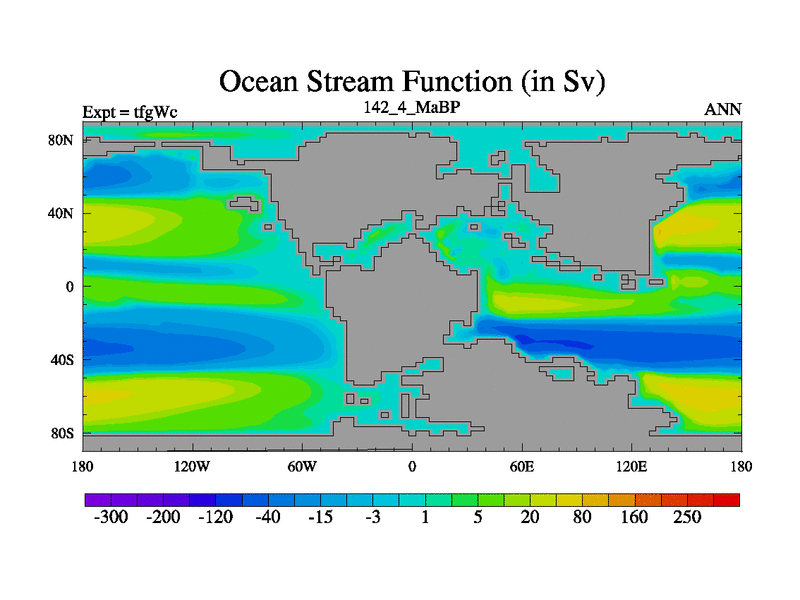 Ocean Stream Function (in Sv)

Expt = tfgWc

142_4_MaBP

ANN

80N
40N
0
40S
80S

180
120W
60W
0
60E
120E
180

-300
-200
-120
-40
-15
-3
1
5
20
80
160
250